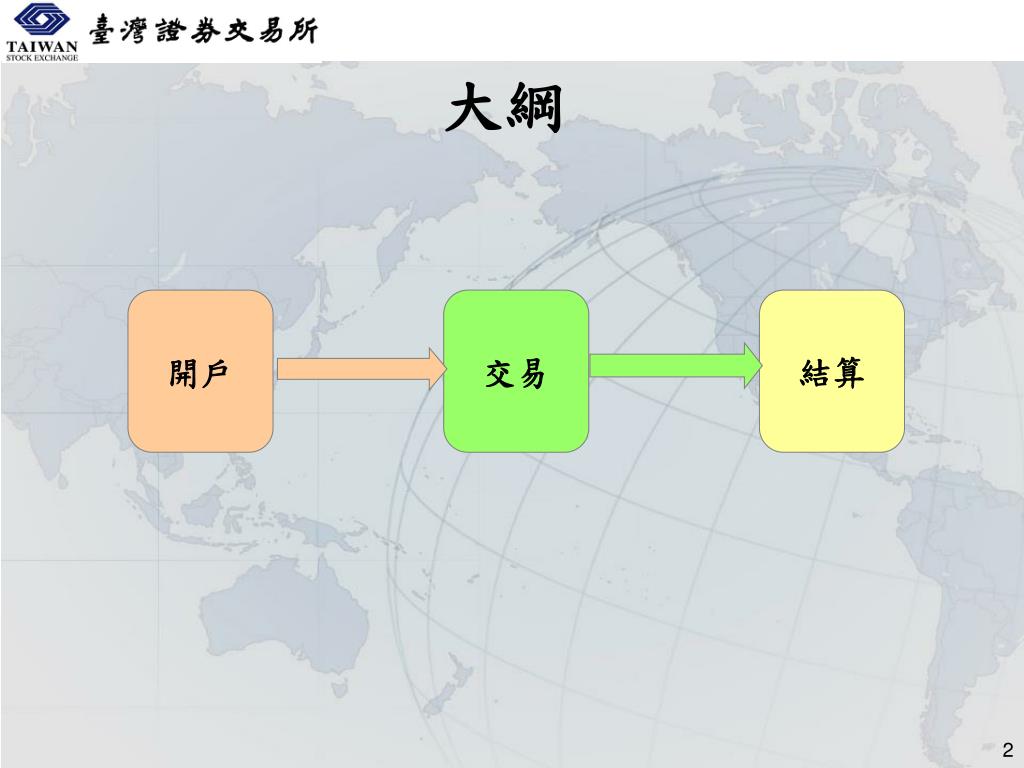 TAIWAN
STOCK EXCHANGE
臺灣證券交易所

大綱

開戶

交易

結算

2